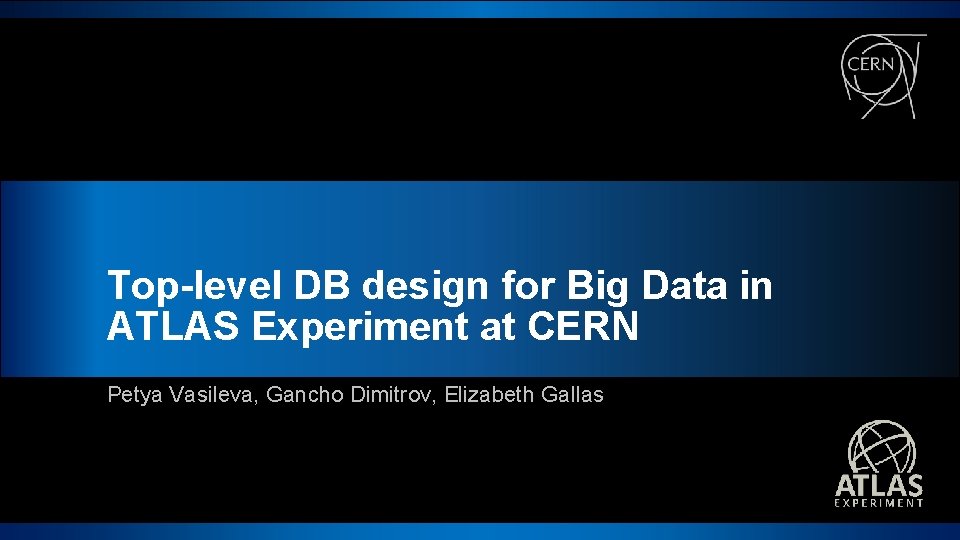 CERN

Top-level DB design for Big Data in ATLAS Experiment at CERN

Petya Vasileva, Gancho Dimitrov, Elizabeth Gallas

ATLAS
EXPERIMENT